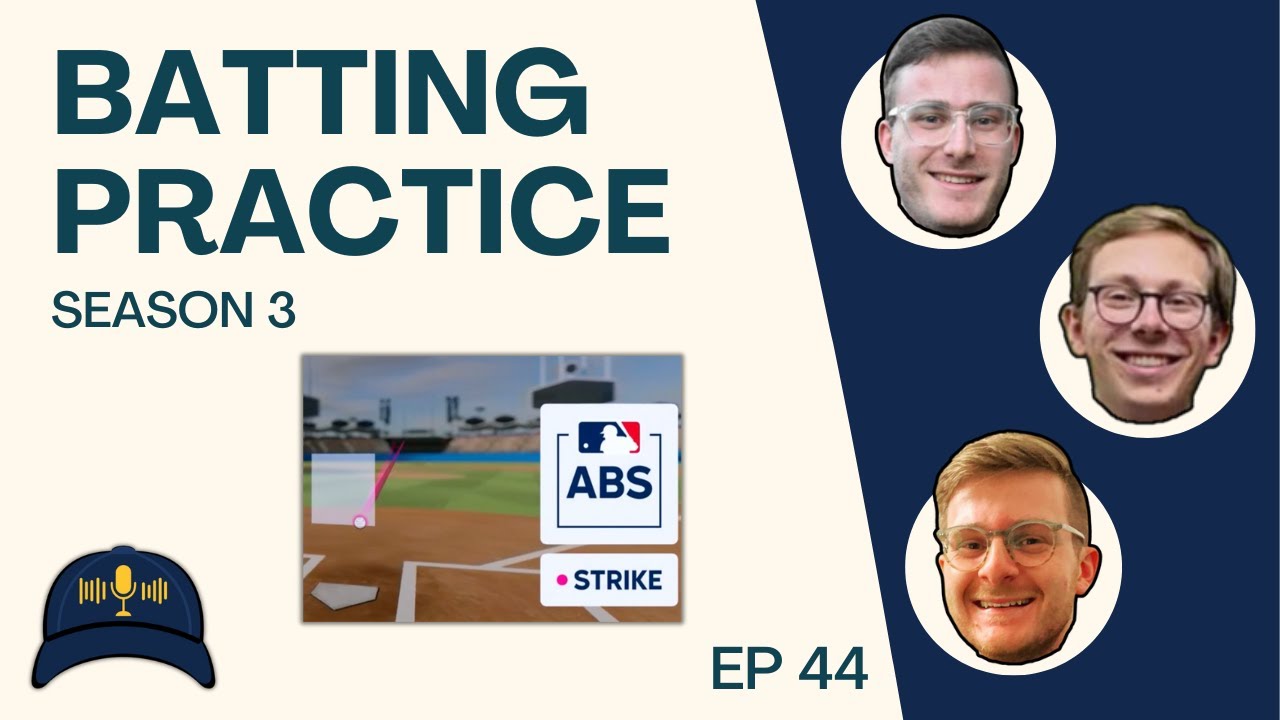 BATTING PRACTICE
SEASON 3

ABS

STRIKE

EP 44